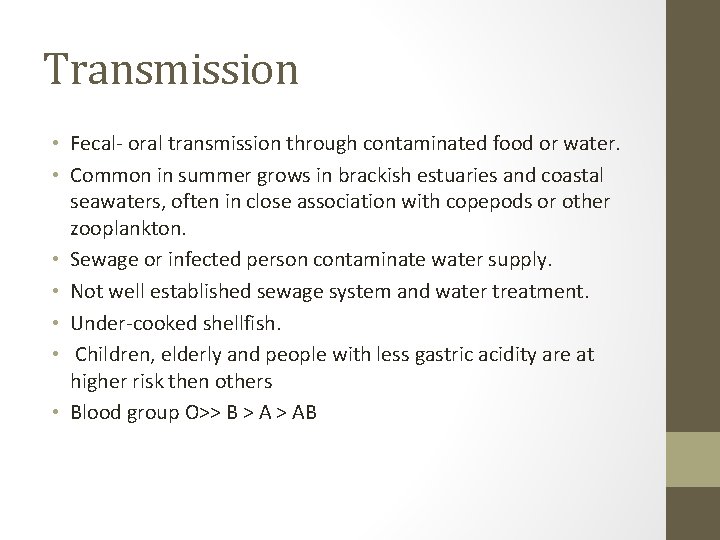 Transmission

• Fecal- oral transmission through contaminated food or water.
• Common in summer grows in brackish estuaries and coastal seawaters, often in close association with copepods or other zooplankton.
• Sewage or infected person contaminate water supply.
• Not well established sewage system and water treatment.
• Under-cooked shellfish.
• Children, elderly and people with less gastric acidity are at higher risk then others
• Blood group O>> B > A > AB